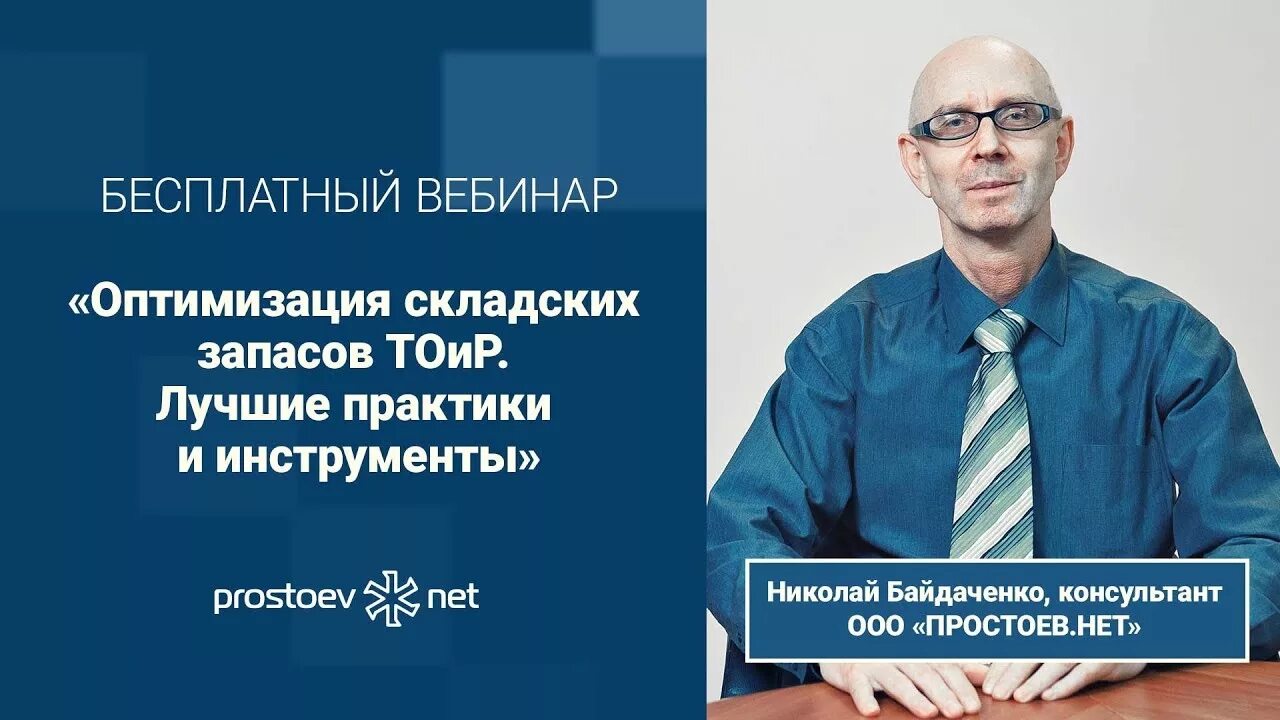 БЕСПЛАТНЫЙ ВЕБИНАР

«Оптимизация складских запасов ТОиР. Лучшие практики и инструменты»

prostoev net

Николай Байдаченко, консультант
ООО «ПРОСТОЕВ.НЕТ»